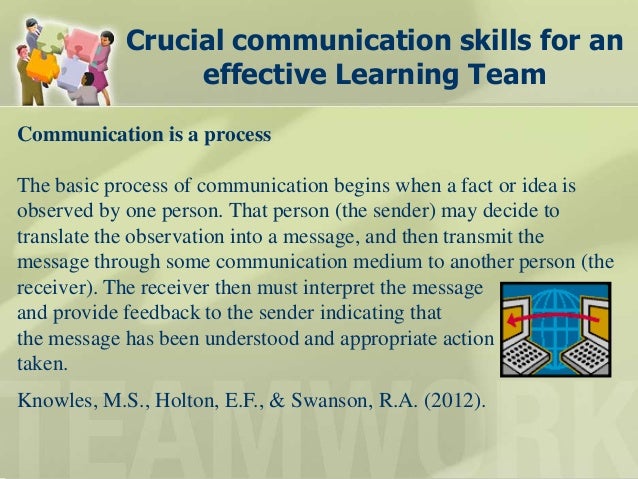 Crucial communication skills for an effective Learning Team

Communication is a process

The basic process of communication begins when a fact or idea is observed by one person. That person (the sender) may decide to translate the observation into a message, and then transmit the message through some communication medium to another person (the receiver). The receiver then must interpret the message and provide feedback to the sender indicating that the message has been understood and appropriate action taken.

Knowles, M.S., Holton, E.F., & Swanson, R.A. (2012).

TEAMWORK